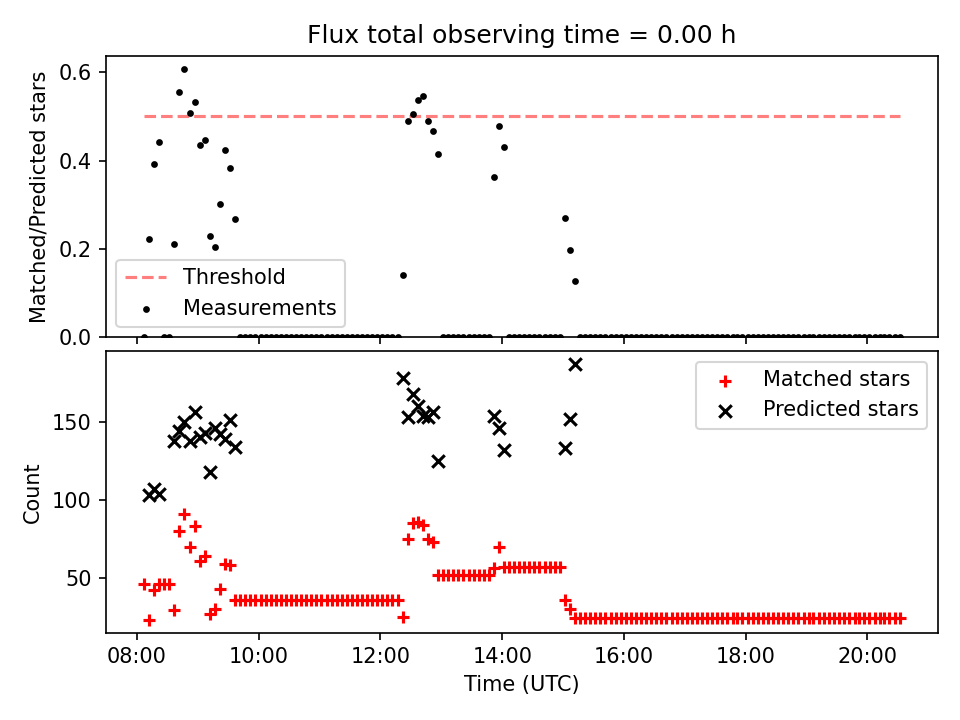 Flux total observing time = 0.00 h

Matched/Predicted stars

0.6
0.4
0.2
0.0

Threshold
Measurements

Count

150
100
50

Matched stars
Predicted stars

08:00
10:00
12:00
14:00
16:00
18:00
20:00

Time (UTC)